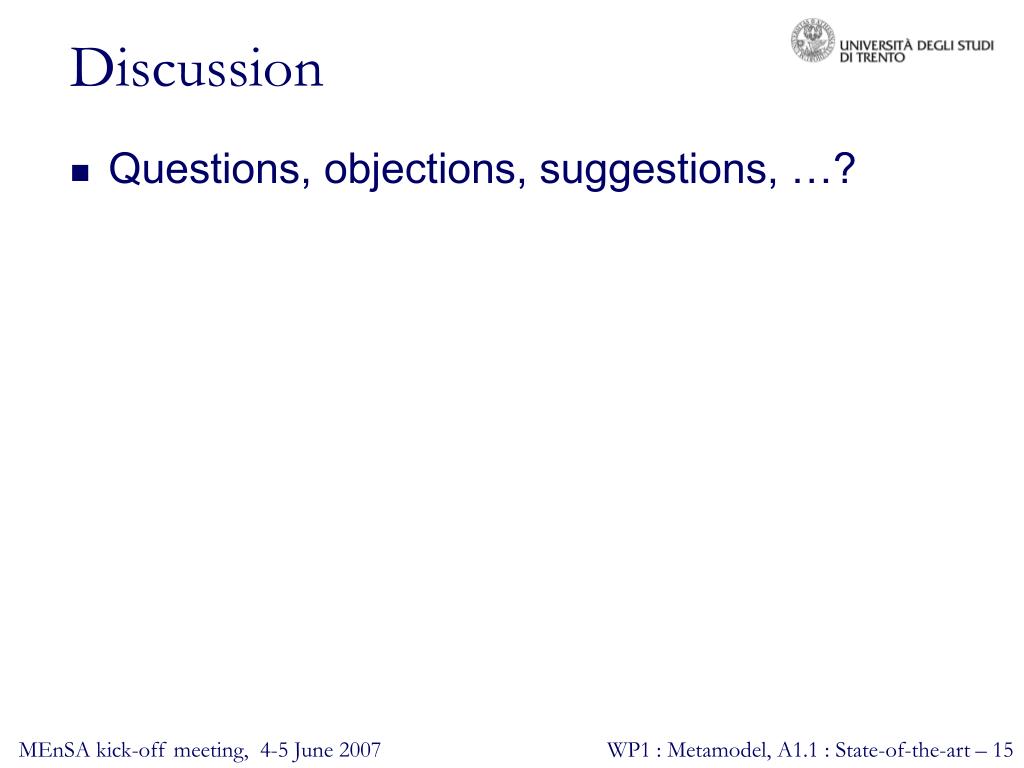 Discussion

UNIVERSITÀ DEGLI STUDI DI TRENTO

Questions, objections, suggestions, …?

MEnSA kick-off meeting, 4-5 June 2007

WP1 : Metamodel, A1.1 : State-of-the-art – 15